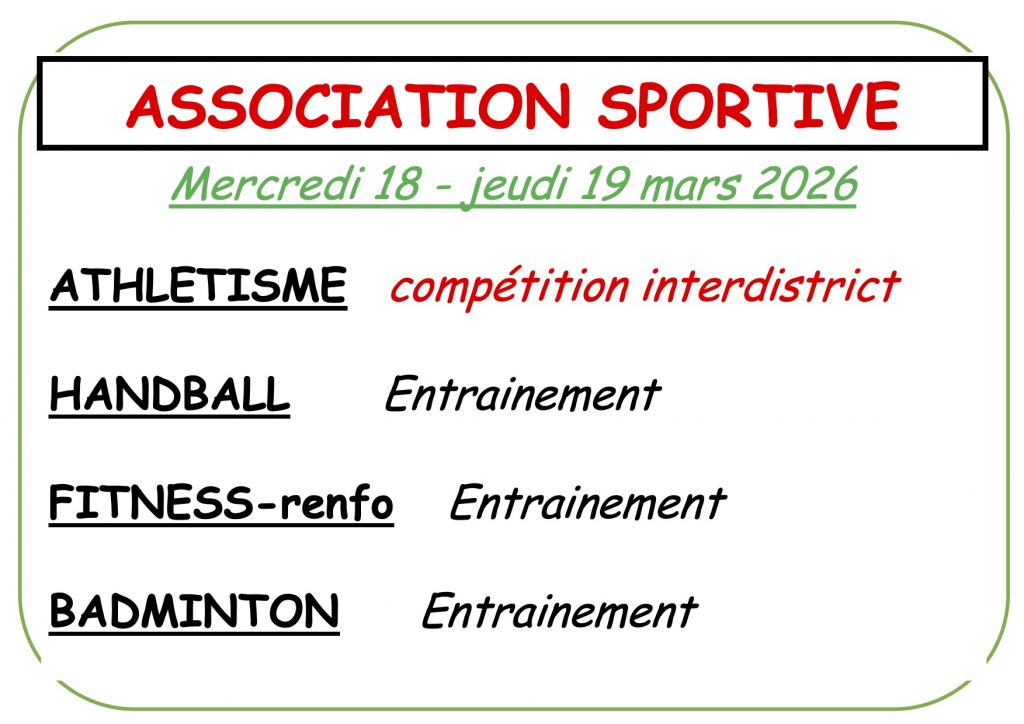 ASSOCIATION SPORTIVE

Mercredi 18 - jeudi 19 mars 2026

ATHLETISME compétition interdistrict

HANDBALL Entrainement

FITNESS-renfo Entrainement

BADMINTON Entrainement